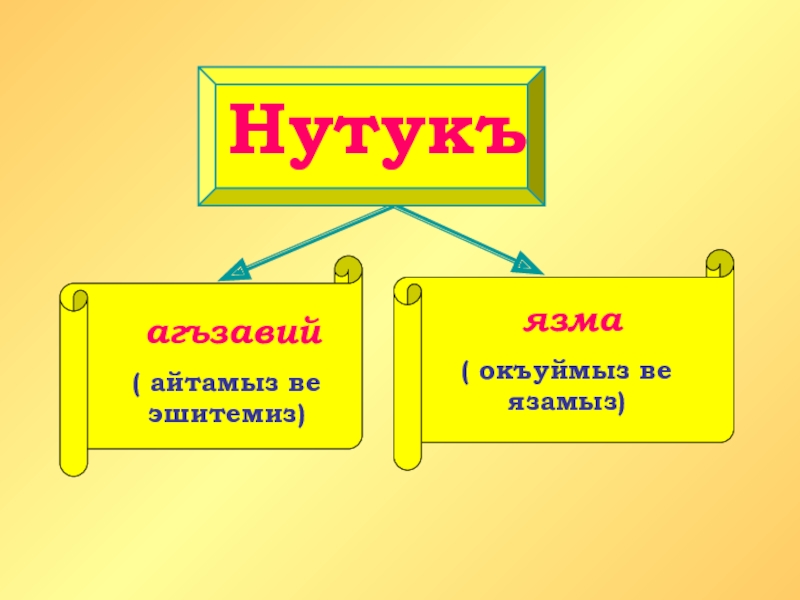 Нутукъ

агъзавий

( айтамыз ве эшитемиз)

язма

( окъуймыз ве язамыз)